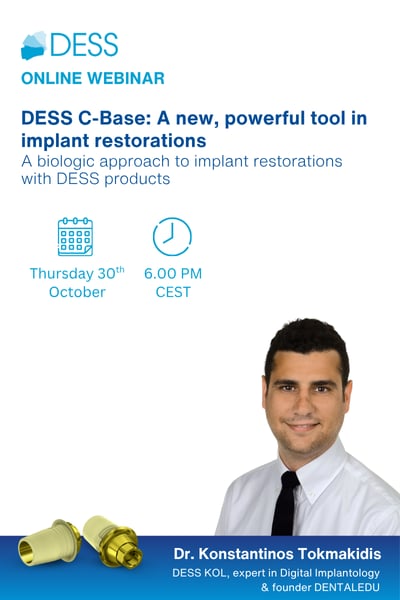 DESS

ONLINE WEBINAR

DESS C-Base: A new, powerful tool in implant restorations

A biologic approach to implant restorations with DESS products

Thursday 30$^{th}$ October

6.00 PM CEST

Dr. Konstantinos Tokmakidis

DESS KOL, expert in Digital Implantology & founder DENTALEDU